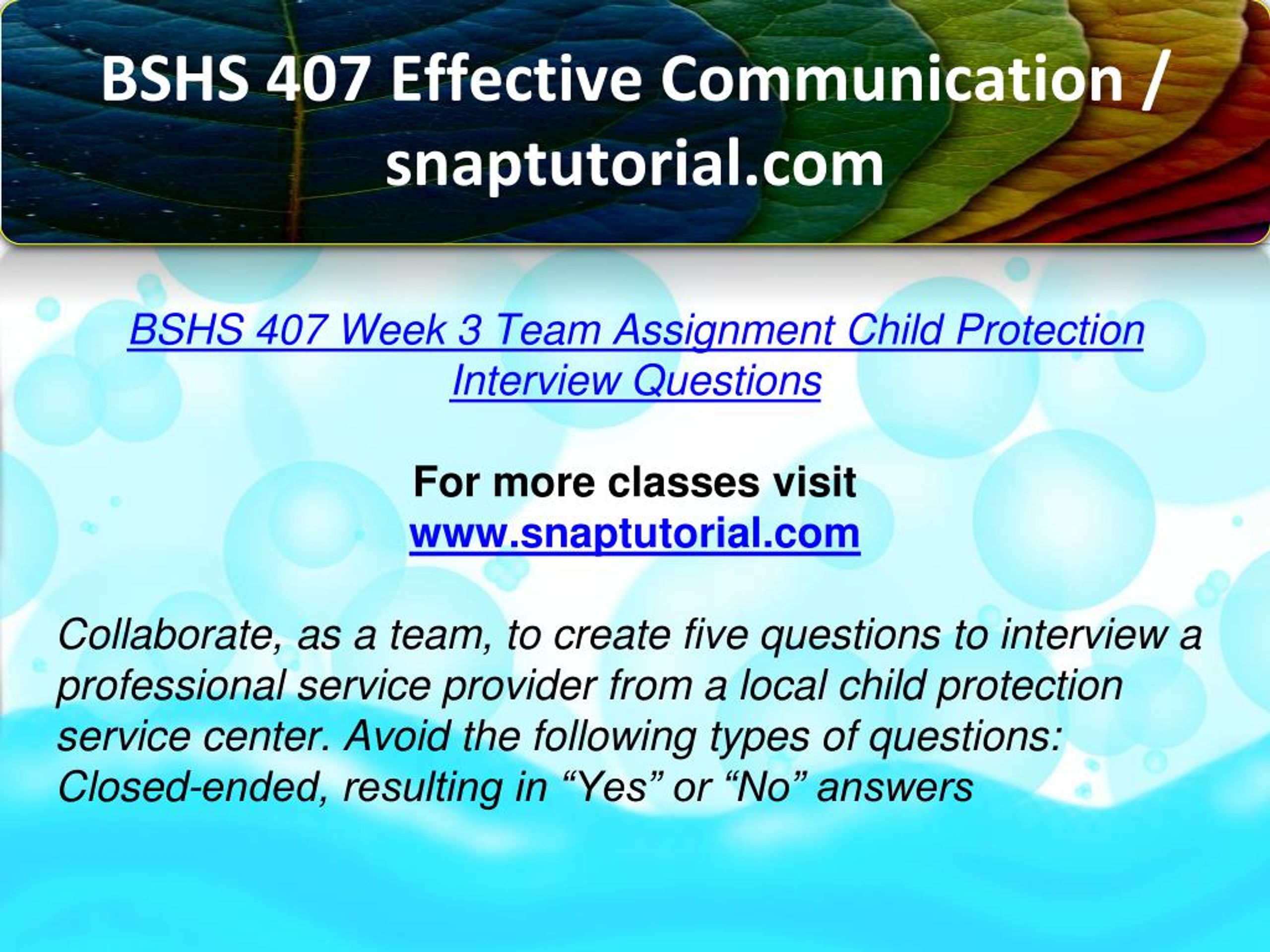 BSHS 407 Effective Communication / snaptutorial.com

BSHS 407 Week 3 Team Assignment Child Protection Interview Questions

For more classes visit
www.snaptutorial.com

Collaborate, as a team, to create five questions to interview a professional service provider from a local child protection service center. Avoid the following types of questions:
Closed-ended, resulting in “Yes” or “No” answers